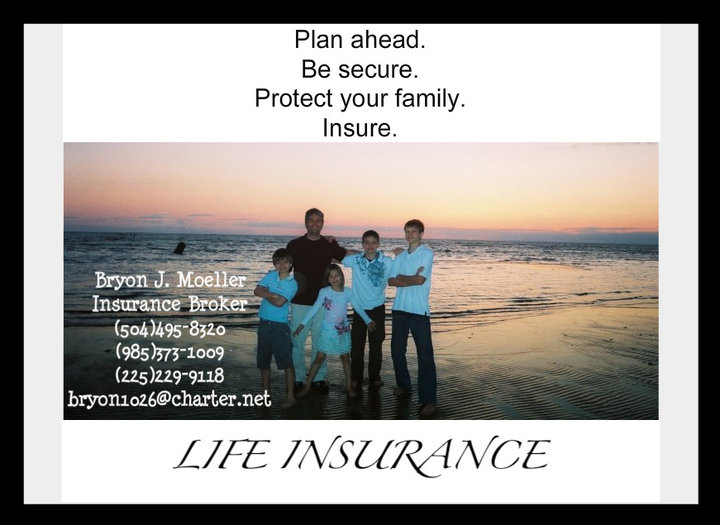 Plan ahead.
Be secure.
Protect your family.
Insure.

Bryon J. Moeller
Insurance Broker
(504)495-8320
(985)373-1009
(225)229-9118
bryon1026@charter.net

LIFE INSURANCE